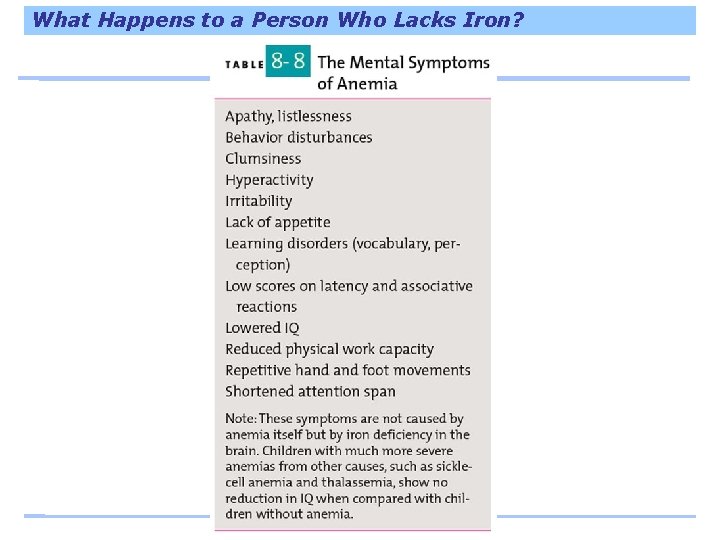 What Happens to a Person Who Lacks Iron?

TABLE 8-8 The Mental Symptoms of Anemia

Apathy, listlessness
Behavior disturbances
Clumsiness
Hyperactivity
Irritability
Lack of appetite
Learning disorders (vocabulary, perception)
Low scores on latency and associative reactions
Lowered IQ
Reduced physical work capacity
Repetitive hand and foot movements
Shortened attention span

Note: These symptoms are not caused by anemia itself but by iron deficiency in the brain. Children with much more severe anemias from other causes, such as sickle-cell anemia and thalassemia, show no reduction in IQ when compared with children without anemia.